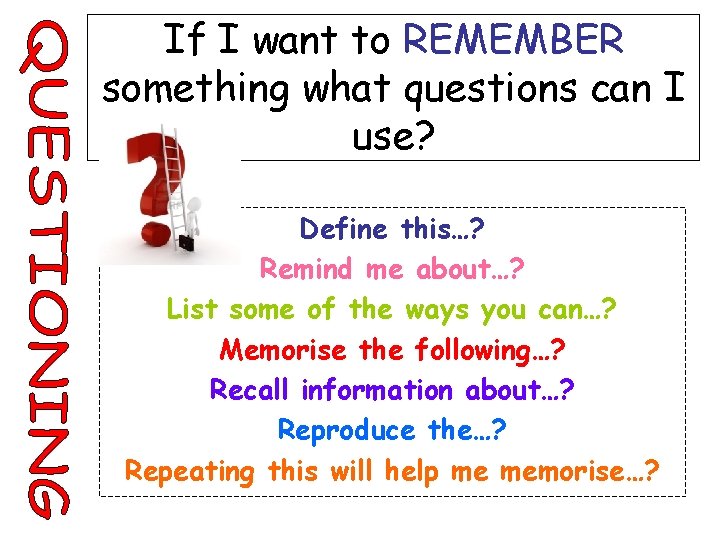 QUESTIONING

If I want to REMEMBER something what questions can I use?

Define this…?
Remind me about…?
List some of the ways you can…?
Memorise the following…?
Recall information about…?
Reproduce the…?
Repeating this will help me memorise…?